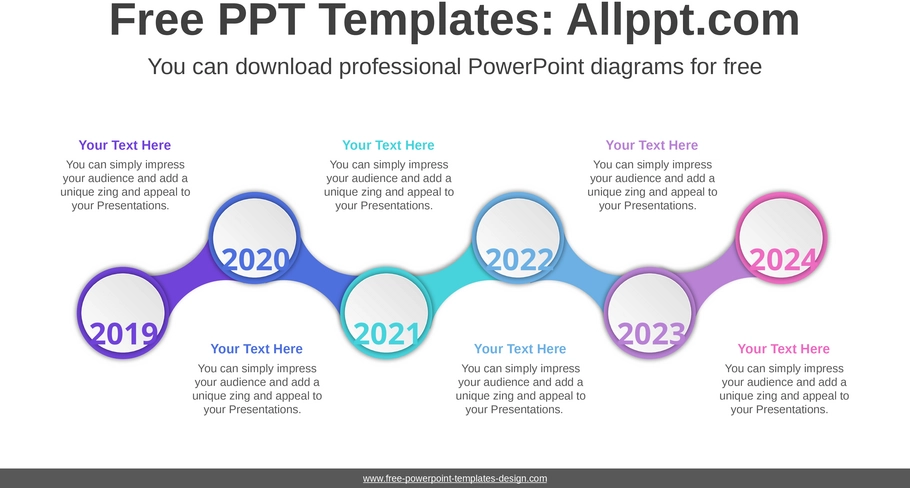 Free PPT Templates: Allppt.com

You can download professional PowerPoint diagrams for free

Your Text Here
You can simply impress your audience and add a unique zing and appeal to your Presentations.

Your Text Here
You can simply impress your audience and add a unique zing and appeal to your Presentations.

Your Text Here
You can simply impress your audience and add a unique zing and appeal to your Presentations.

2019

2020

2021

2022

2023

2024

Your Text Here
You can simply impress your audience and add a unique zing and appeal to your Presentations.

Your Text Here
You can simply impress your audience and add a unique zing and appeal to your Presentations.

Your Text Here
You can simply impress your audience and add a unique zing and appeal to your Presentations.

www.free-powerpoint-templates-design.com